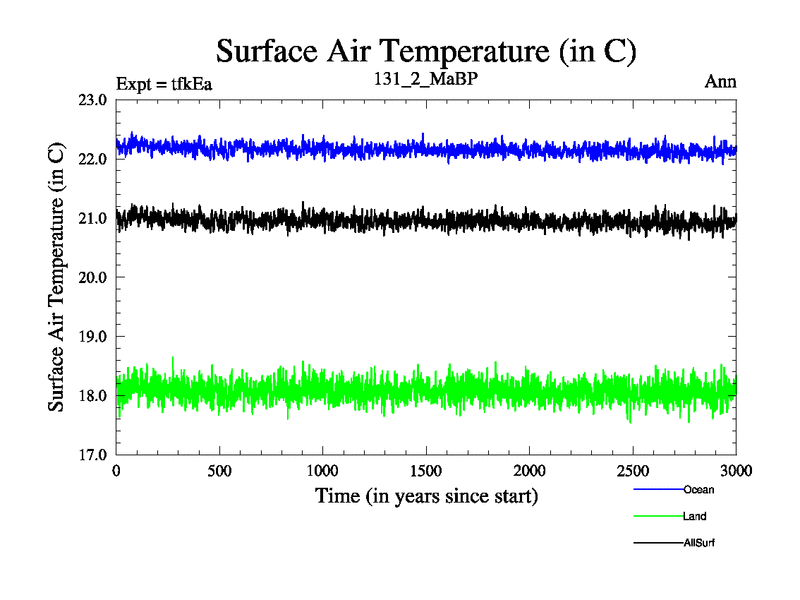 Surface Air Temperature (in C)

Expt = tfkEa

131_2_MaBP

Ann

Surface Air Temperature (in C)

23.0
22.0
21.0
20.0
19.0
18.0
17.0

0
500
1000
1500
2000
2500
3000

Time (in years since start)

Ocean
Land
AllSurf